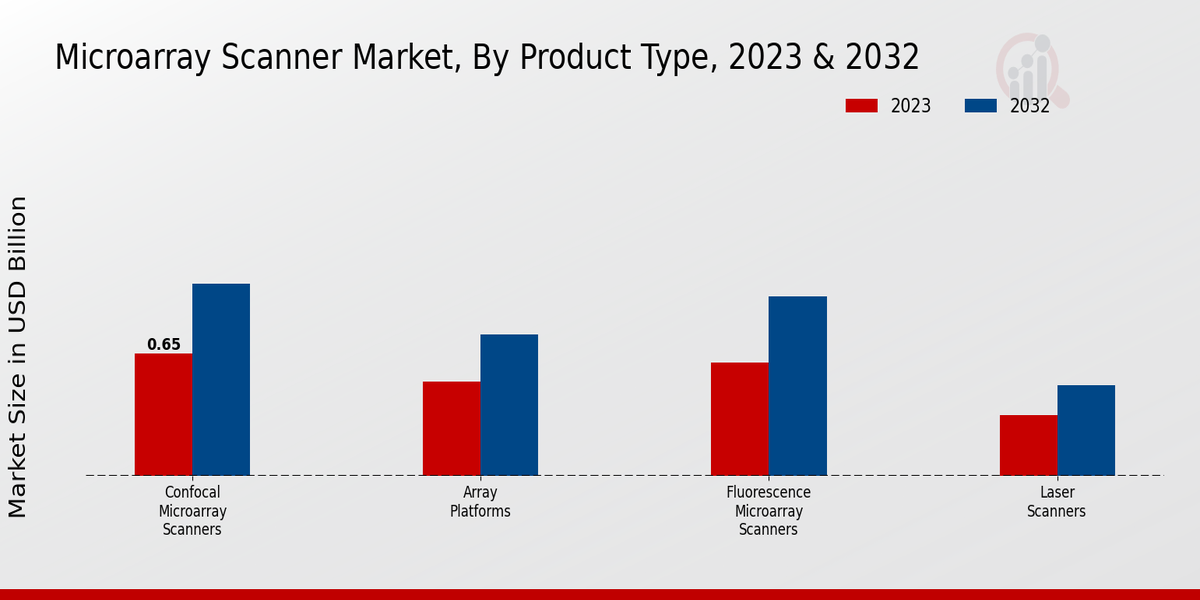 Microarray Scanner Market, By Product Type, 2023 & 2032

2023
2032

Market Size in USD Billion

0.65

Confocal Microarray Scanners

Array Platforms

Fluorescence Microarray Scanners

Laser Scanners